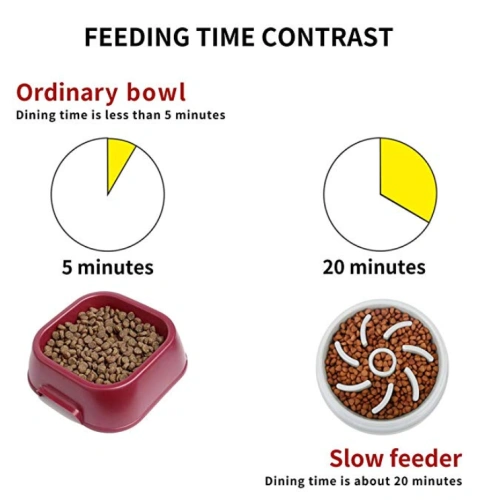 FEEDING TIME CONTRAST

Ordinary bowl
Dining time is less than 5 minutes

5 minutes

20 minutes

Slow feeder
Dining time is about 20 minutes